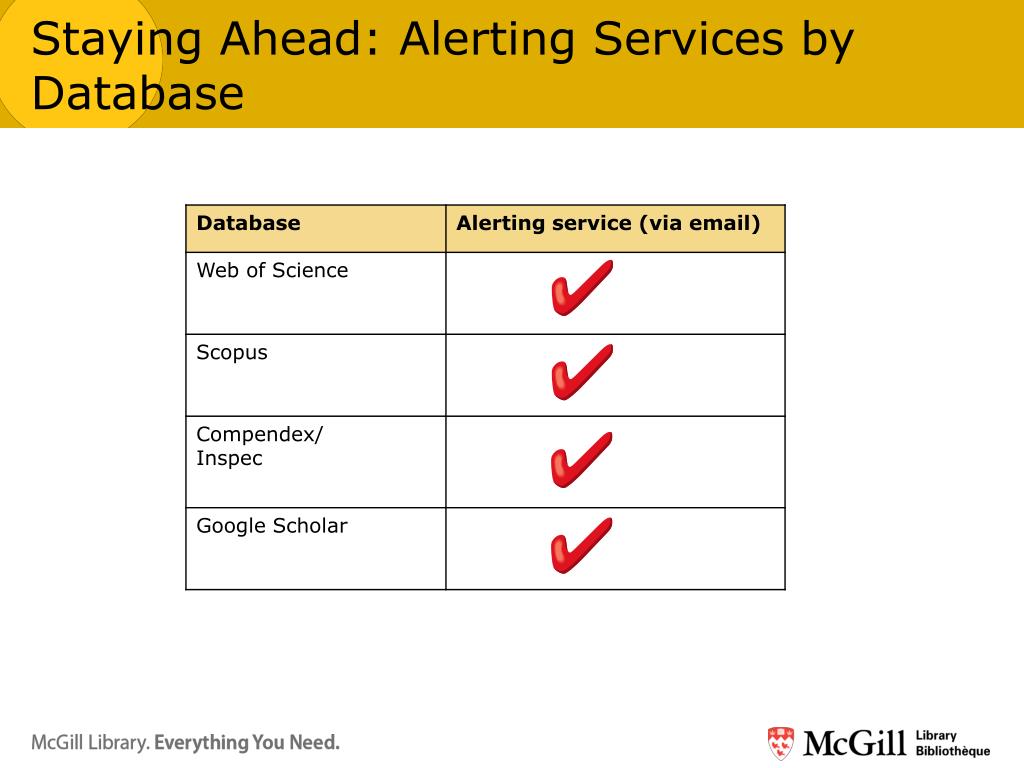 Staying Ahead: Alerting Services by Database

| Database | Alerting service (via email) |
|---|---|
| Web of Science | ✔ |
| Scopus | ✔ |
| Compendex/ Inspec | ✔ |
| Google Scholar | ✔ |

McGill Library. Everything You Need.

McGill Library Bibliothèque